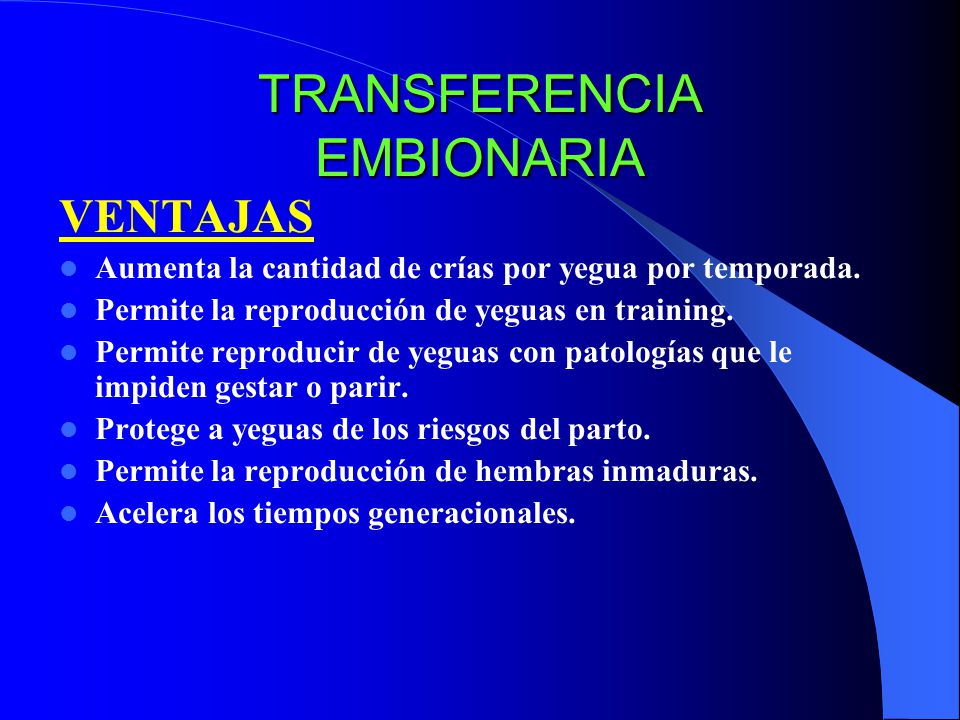 TRANSFERENCIA EMBIONARIA

VENTAJAS

- Aumenta la cantidad de crías por yegua por temporada.
- Permite la reproducción de yeguas en training.
- Permite reproducir de yeguas con patologías que le impiden gestar o parir.
- Protege a yeguas de los riesgos del parto.
- Permite la reproducción de hembras inmaduras.
- Acelera los tiempos generacionales.